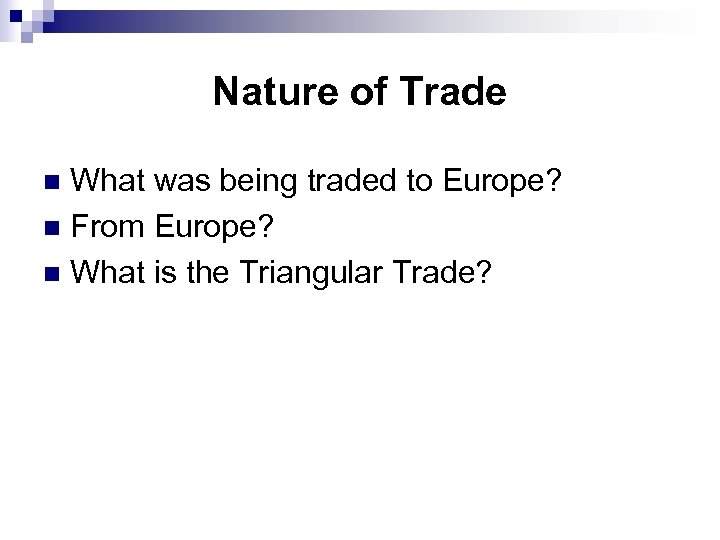 Nature of Trade

What was being traded to Europe?
From Europe?
What is the Triangular Trade?